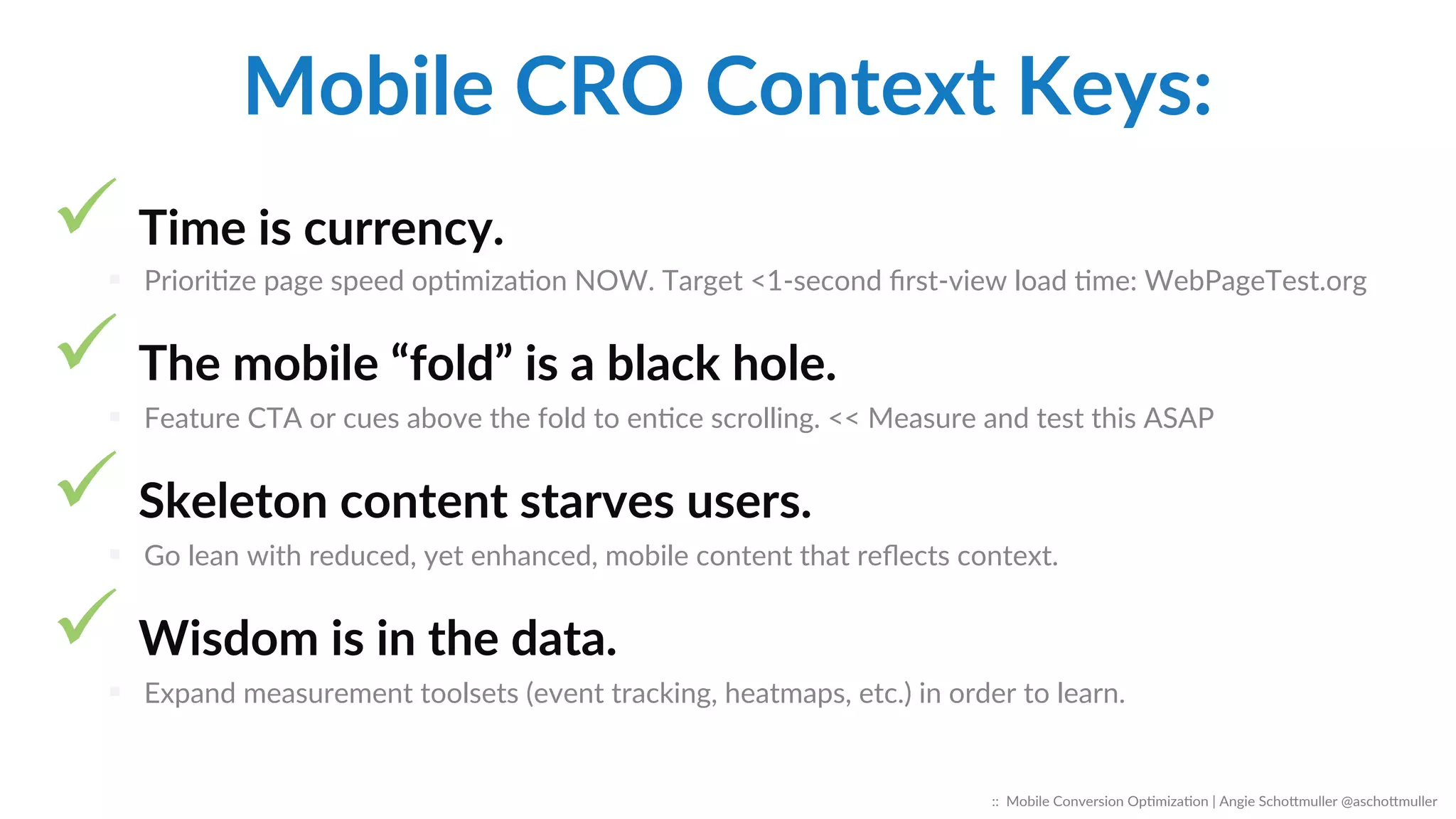 Mobile CRO Context Keys:

Time is currency.

Prioritize page speed optimization NOW. Target <1-second first-view load time: WebPageTest.org

The mobile “fold” is a black hole.

Feature CTA or cues above the fold to entice scrolling. << Measure and test this ASAP

Skeleton content starves users.

Go lean with reduced, yet enhanced, mobile content that reflects context.

Wisdom is in the data.

Expand measurement toolsets (event tracking, heatmaps, etc.) in order to learn.

:: Mobile Conversion Optimization | Angie Schottmuller @aschottmuller